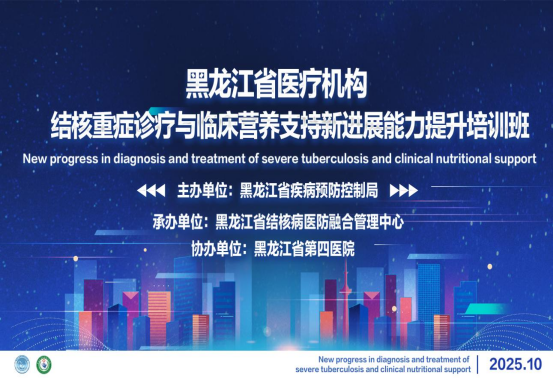 黑龙江省医疗机构
结核重症诊疗与临床营养支持新进展能力提升培训班
New progress in diagnosis and treatment of severe tuberculosis and clinical nutritional support

主办单位：黑龙江省疾病预防控制局
承办单位：黑龙江省结核病医防融合管理中心
协办单位：黑龙江省第四医院

New progress in diagnosis and treatment of severe tuberculosis and clinical nutritional support
2025.10